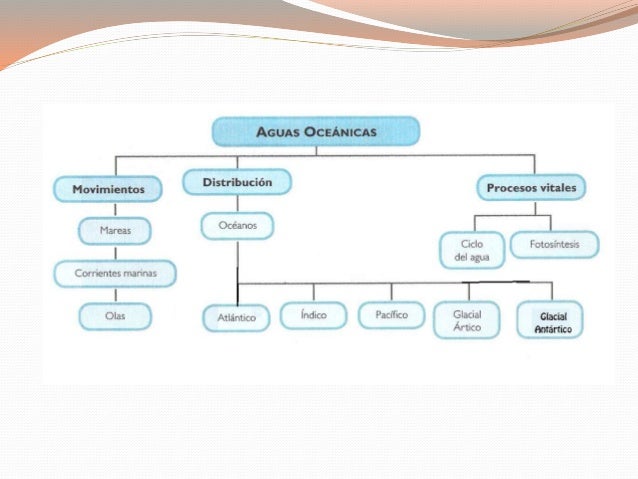 AGUAS OCEÁNICAS

Movimientos

Mareas

Corrientes marinas

Olas

Distribución

Océanos

Atlántico

Índico

Pacífico

Glacial Ártico

Glacial Antártico

Procesos vitales

Ciclo del agua

Fotosíntesis